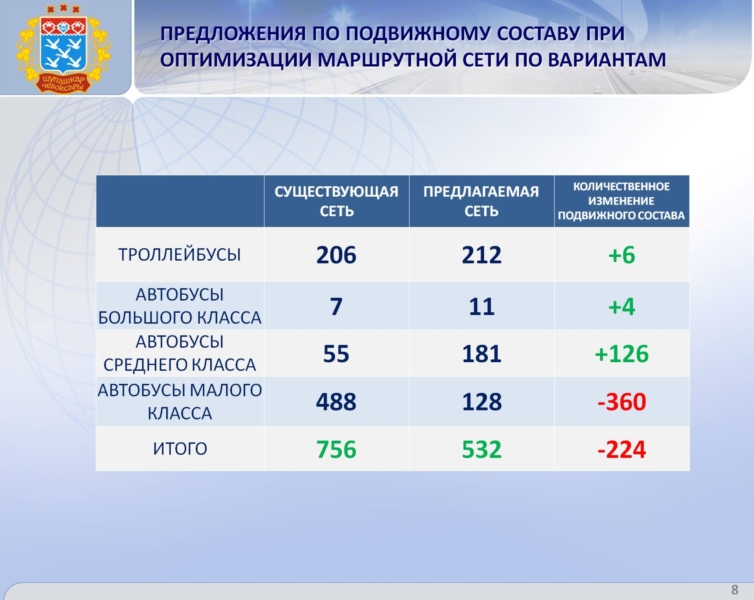 ШУПАШКАР ЧЕБОКСАРЫ

ПРЕДЛОЖЕНИЯ ПО ПОДВИЖНОМУ СОСТАВУ ПРИ ОПТИМИЗАЦИИ МАРШРУТНОЙ СЕТИ ПО ВАРИАНТАМ

| | СУЩЕСТВУЮЩАЯ СЕТЬ | ПРЕДЛАГАЕМАЯ СЕТЬ | КОЛИЧЕСТВЕННОЕ ИЗМЕНЕНИЕ ПОДВИЖНОГО СОСТАВА |
|---|---|---|---|
| ТРОЛЛЕЙБУСЫ | 206 | 212 | +6 |
| АВТОБУСЫ БОЛЬШОГО КЛАССА | 7 | 11 | +4 |
| АВТОБУСЫ СРЕДНЕГО КЛАССА | 55 | 181 | +126 |
| АВТОБУСЫ МАЛОГО КЛАССА | 488 | 128 | -360 |
| ИТОГО | 756 | 532 | -224 |

8